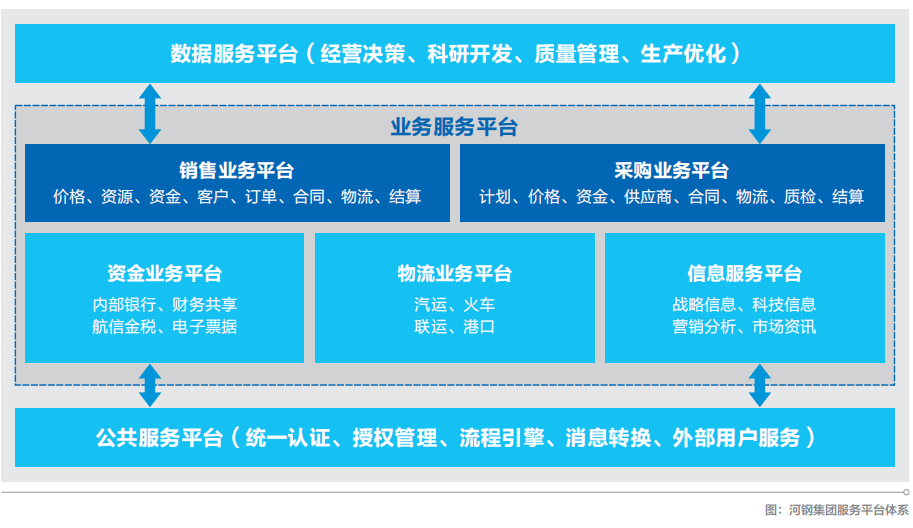 数据服务平台（经营决策、科研开发、质量管理、生产优化）

业务服务平台

销售业务平台
价格、资源、资金、客户、订单、合同、物流、结算

采购业务平台
计划、价格、资金、供应商、合同、物流、质检、结算

资金业务平台
内部银行、财务共享
航信金税、电子票据

物流业务平台
汽运、火车
联运、港口

信息服务平台
战略信息、科技信息
营销分析、市场资讯

公共服务平台（统一认证、授权管理、流程引擎、消息转换、外部用户服务）

图：河钢集团服务平台体系